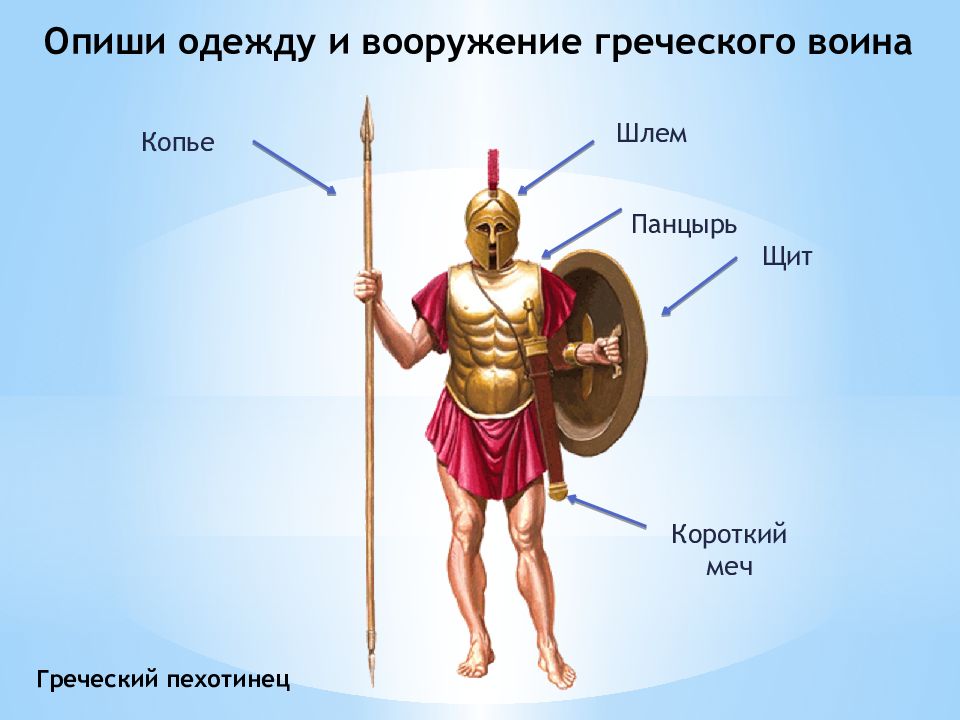 Опиши одежду и вооружение греческого воина

Копье

Шлем

Панцырь

Щит

Короткий меч

Греческий пехотинец